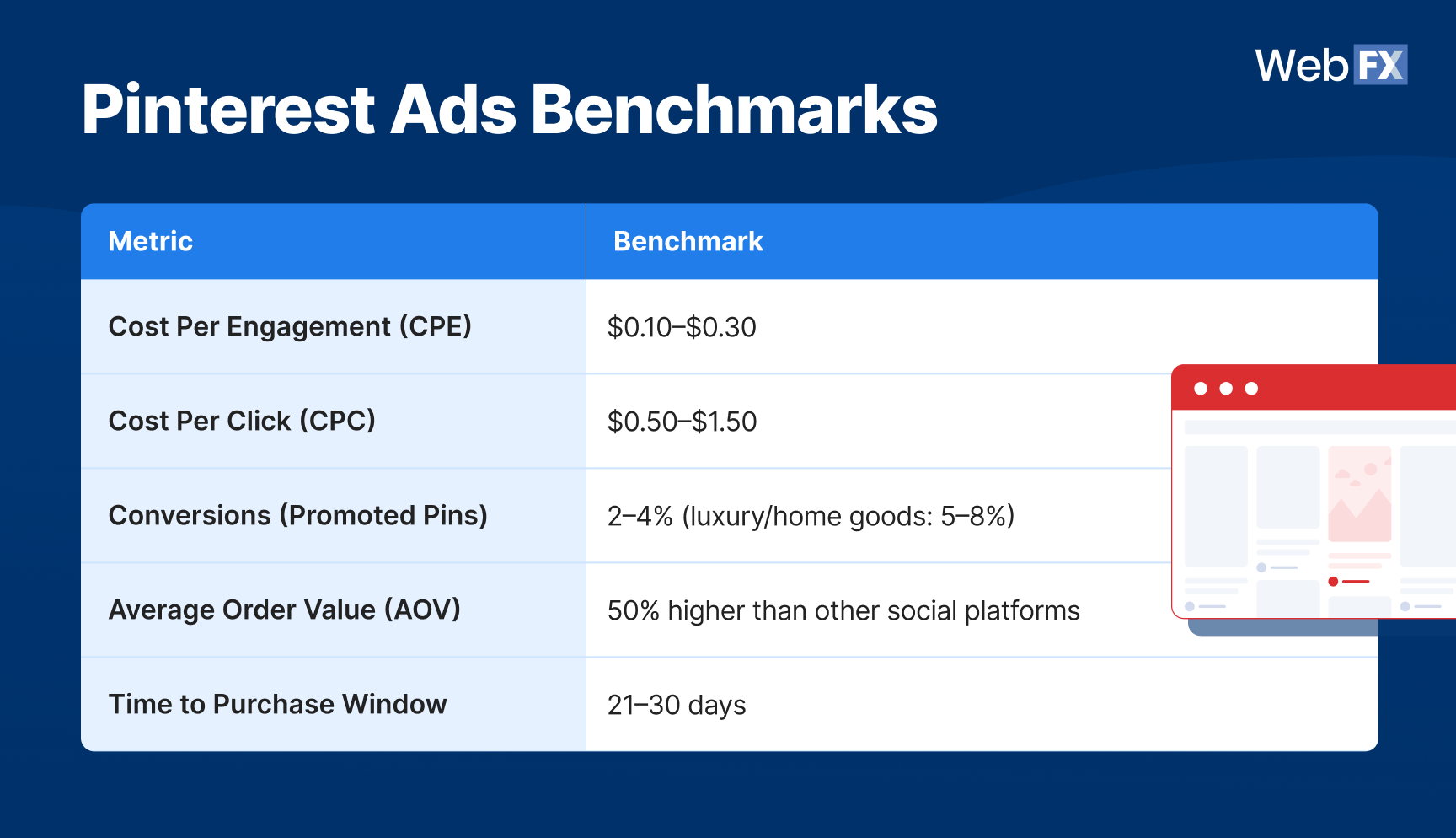 WebFX

Pinterest Ads Benchmarks

| Metric | Benchmark |
|---|---|
| Cost Per Engagement (CPE) | \$0.10–\$0.30 |
| Cost Per Click (CPC) | \$0.50–\$1.50 |
| Conversions (Promoted Pins) | 2–4% (luxury/home goods: 5–8%) |
| Average Order Value (AOV) | 50% higher than other social platforms |
| Time to Purchase Window | 21–30 days |